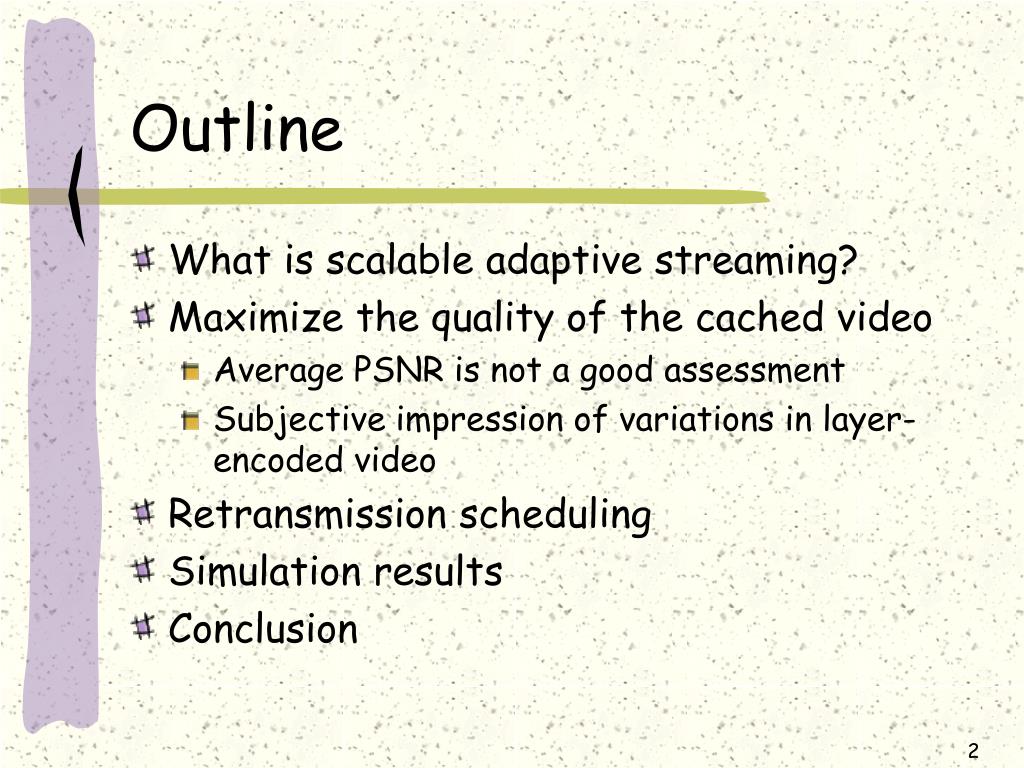 Outline

What is scalable adaptive streaming?

Maximize the quality of the cached video

Average PSNR is not a good assessment

Subjective impression of variations in layer-encoded video

Retransmission scheduling

Simulation results

Conclusion

2